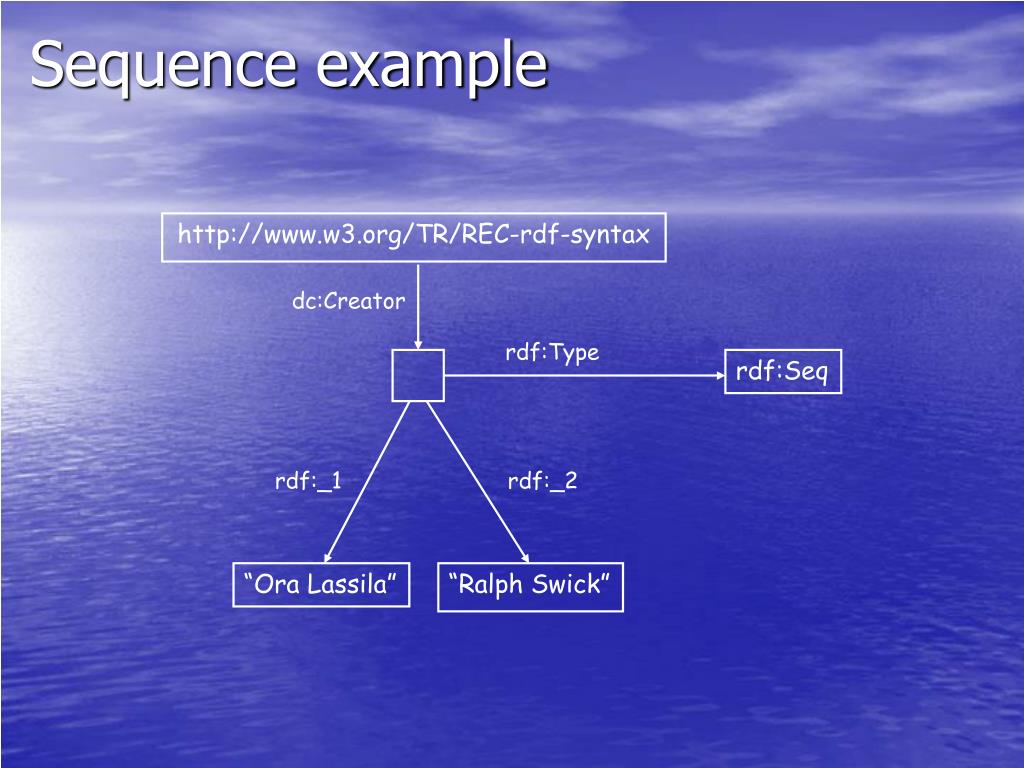 Sequence example

http://www.w3.org/TR/REC-rdf-syntax

dc:Creator

rdf:Type

rdf:Seq

rdf:_1

rdf:_2

“Ora Lassila”

“Ralph Swick”